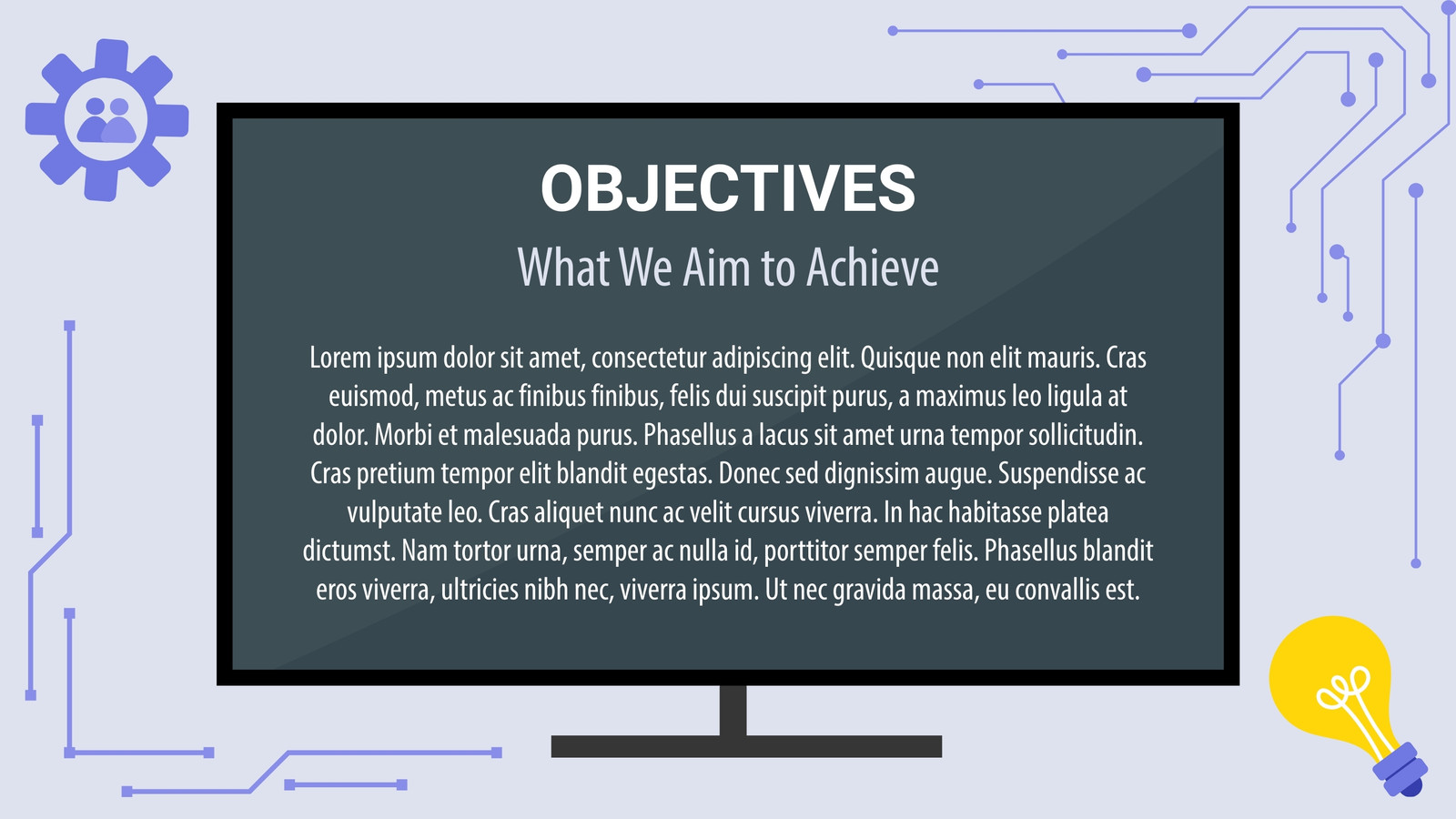 OBJECTIVES

What We Aim to Achieve

Lorem ipsum dolor sit amet, consectetur adipiscing elit. Quisque non elit mauris. Cras euismod, metus ac finibus finibus, felis dui suscipit purus, a maximus leo ligula at dolor. Morbi et malesuada purus. Phasellus a lacus sit amet urna tempor sollicitudin. Cras pretium tempor elit blandit egestas. Donec sed dignissim augue. Suspendisse ac vulputate leo. Cras aliquet nunc ac velit cursus viverra. In hac habitasse platea dictumst. Nam tortor urna, semper ac nulla id, porttitor semper felis. Phasellus blandit eros viverra, ultricies nibh nec, viverra ipsum. Ut nec gravida massa, eu convallis est.